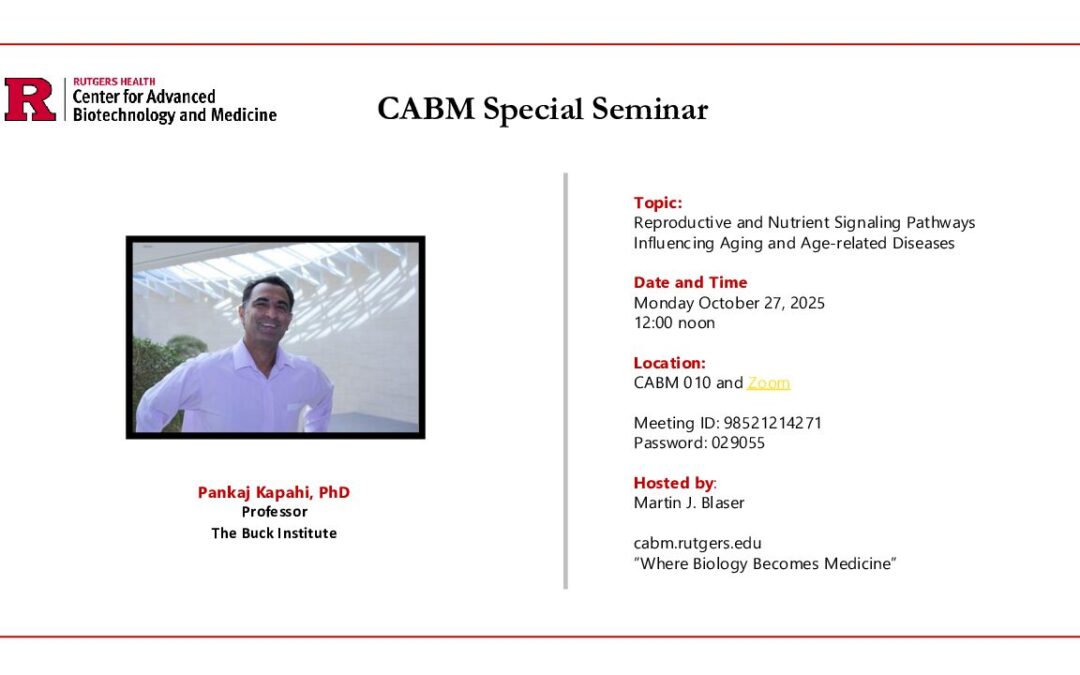 R RUTGERS HEALTH
Center for Advanced
Biotechnology and Medicine

CABM Special Seminar

Pankaj Kapahi, PhD
Professor
The Buck Institute

Topic:
Reproductive and Nutrient Signaling Pathways Influencing Aging and Age-related Diseases

Date and Time
Monday October 27, 2025
12:00 noon

Location:
CABM 010 and Zoom

Meeting ID: 98521214271
Password: 029055

Hosted by:
Martin J. Blaser

cabm.rutgers.edu
"Where Biology Becomes Medicine"